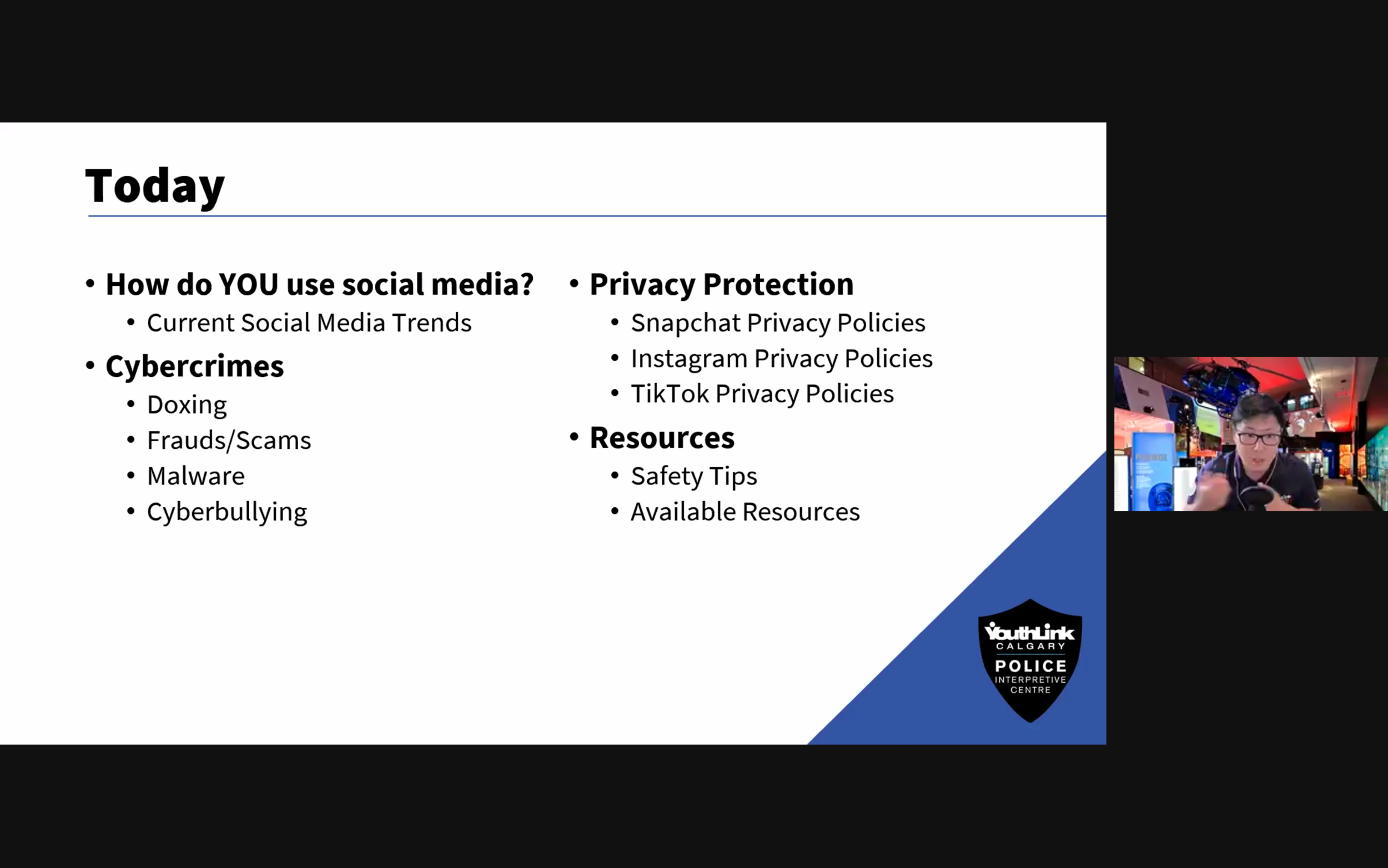 Today

• How do YOU use social media?
  • Current Social Media Trends
• Cybercrimes
  • Doxing
  • Frauds/Scams
  • Malware
  • Cyberbullying

• Privacy Protection
  • Snapchat Privacy Policies
  • Instagram Privacy Policies
  • TikTok Privacy Policies
• Resources
  • Safety Tips
  • Available Resources

YouthLink CALGARY POLICE INTERPRETIVE CENTRE